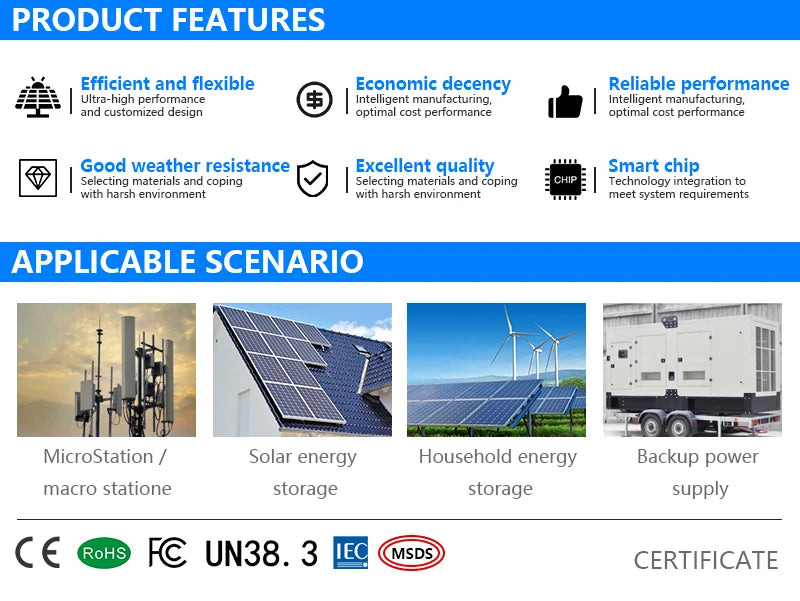 PRODUCT FEATURES

Efficient and flexible
Ultra-high performance and customized design

Economic decency
Intelligent manufacturing, optimal cost performance

Reliable performance
Intelligent manufacturing, optimal cost performance

Good weather resistance
Selecting materials and coping with harsh environment

Excellent quality
Selecting materials and coping with harsh environment

CHIP
Smart chip
Technology integration to meet system requirements

APPLICABLE SCENARIO

MicroStation / macro statione

Solar energy storage

Household energy storage

Backup power supply

CE RoHS FC UN38.3 IEC MSDS

CERTIFICATE